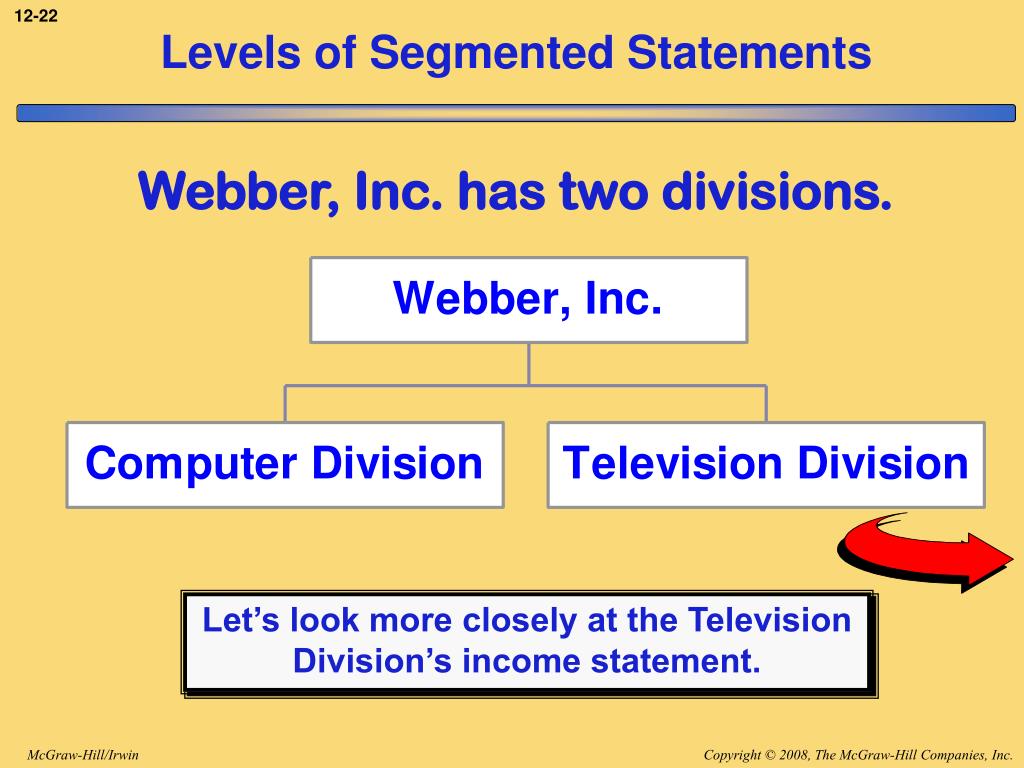 12-22

Levels of Segmented Statements

Webber, Inc. has two divisions.

Webber, Inc.

Computer Division

Television Division

Let’s look more closely at the Television Division’s income statement.

McGraw-Hill/Irwin

Copyright © 2008, The McGraw-Hill Companies, Inc.